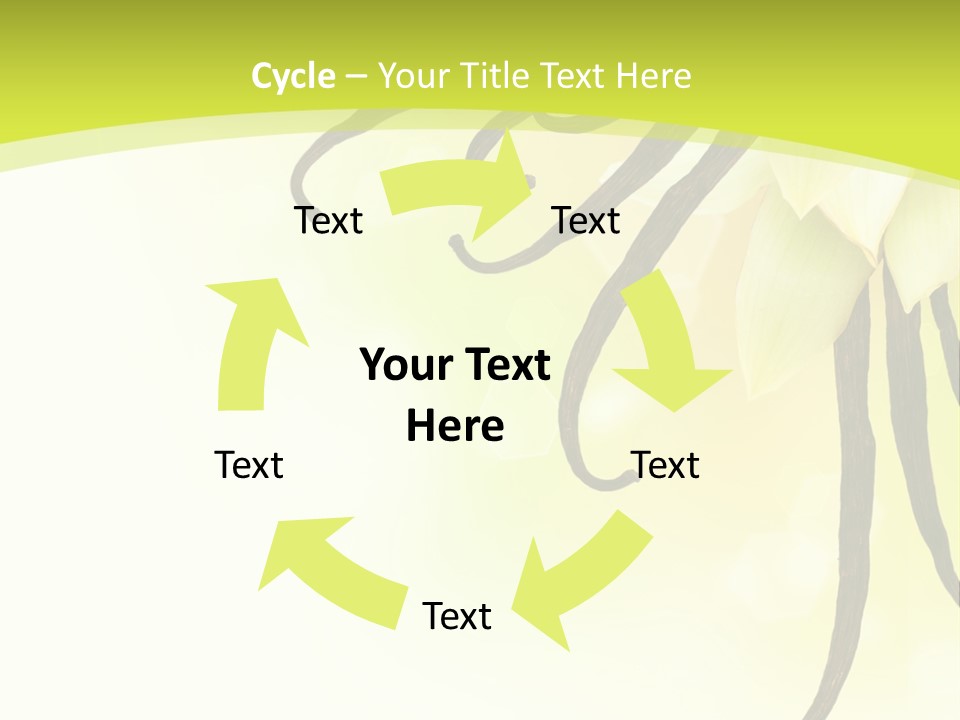 Cycle – Your Title Text Here

Text

Text

Your Text Here

Text

Text

Text